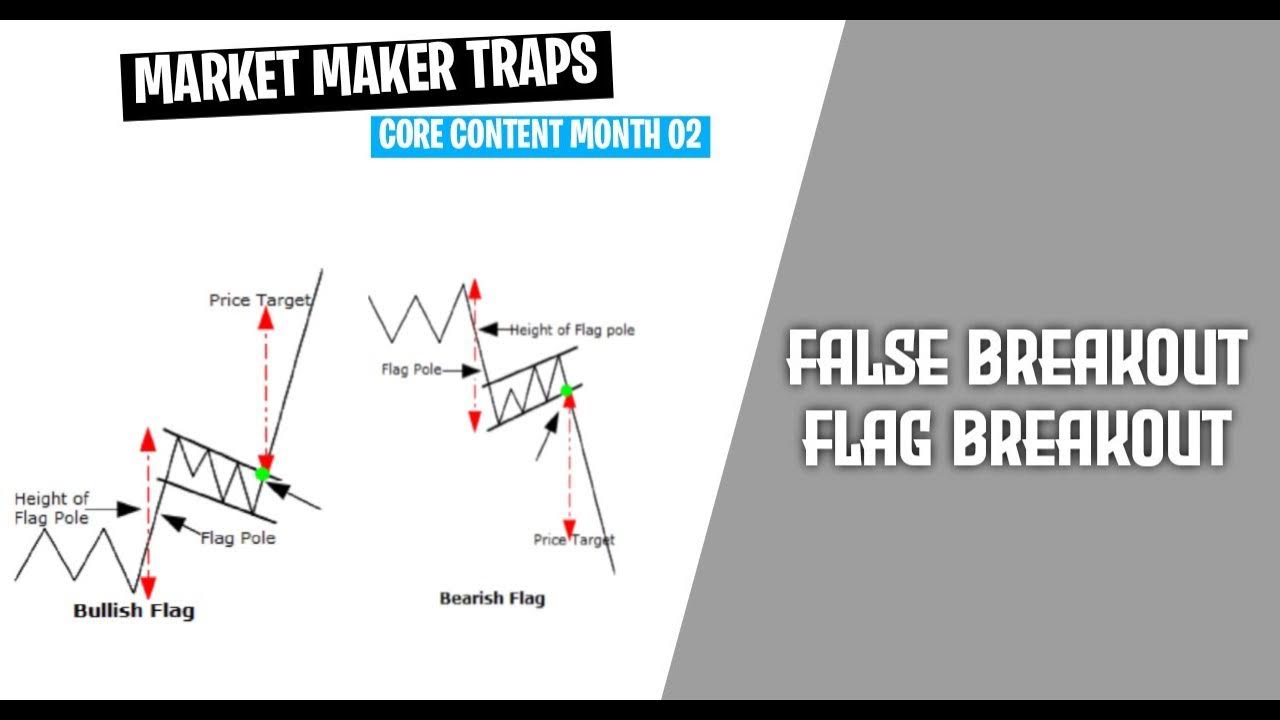 MARKET MAKER TRAPS

CORE CONTENT MONTH 02

Price Target

Height of Flag Pole

Flag Pole

Bullish Flag

Height of Flag pole

Flag Pole

Price Target

Bearish Flag

FALSE BREAKOUT
FLAG BREAKOUT